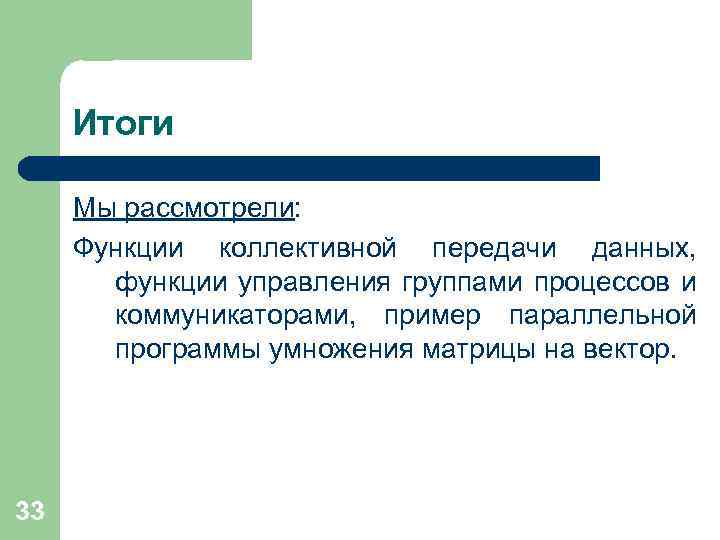 Итоги

Мы рассмотрели:

Функции коллективной передачи данных, функции управления группами процессов и коммуникаторами, пример параллельной программы умножения матрицы на вектор.

33